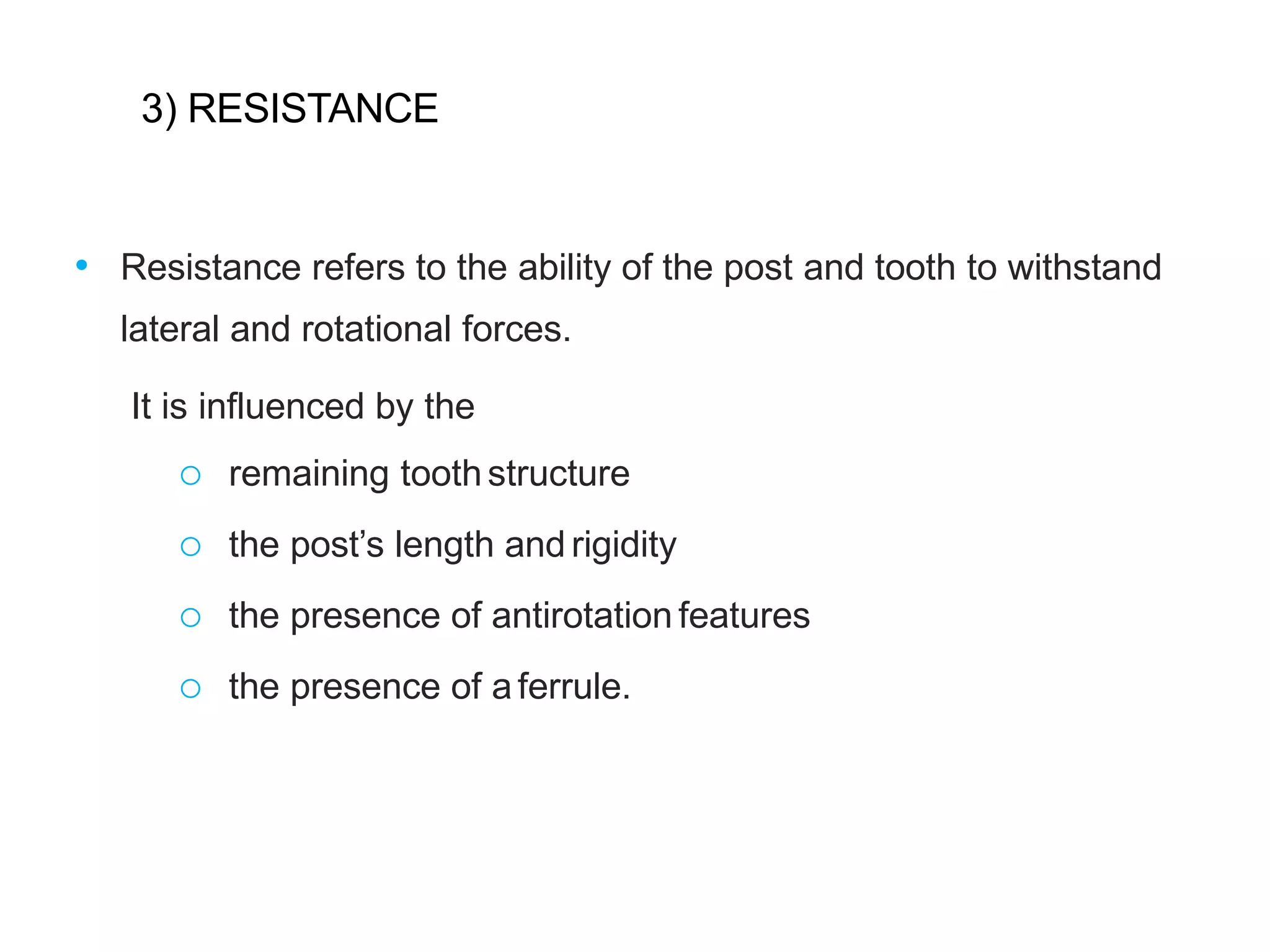 3) RESISTANCE

• Resistance refers to the ability of the post and tooth to withstand lateral and rotational forces.

It is influenced by the

○ remaining tooth structure

○ the post’s length and rigidity

○ the presence of antirotation features

○ the presence of a ferrule.